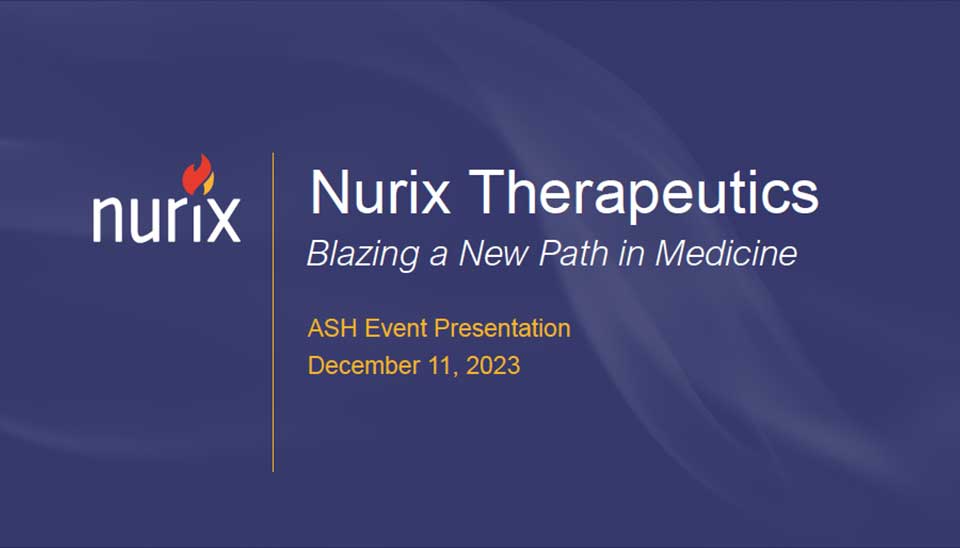 nurix

Nurix Therapeutics
Blazing a New Path in Medicine

ASH Event Presentation
December 11, 2023